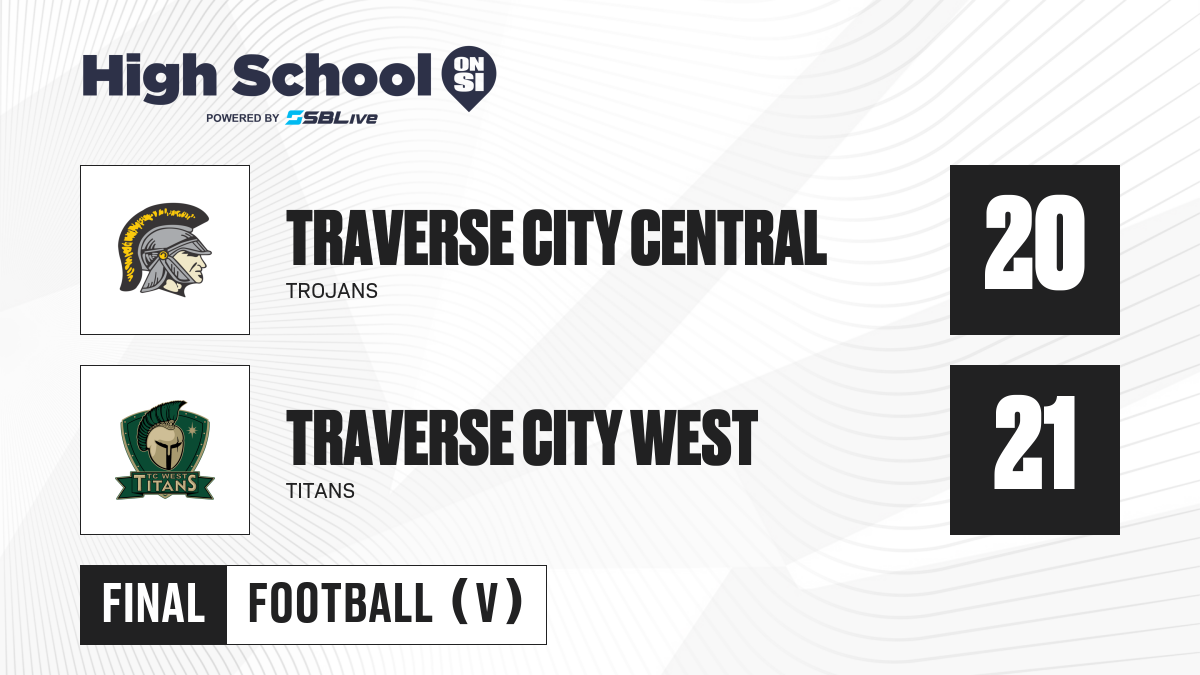 High School ON SI
POWERED BY SBLive

TRAVERSE CITY CENTRAL
TROJANS
20

TC WEST TITANS
TRAVERSE CITY WEST
TITANS
21

FINAL FOOTBALL (V)